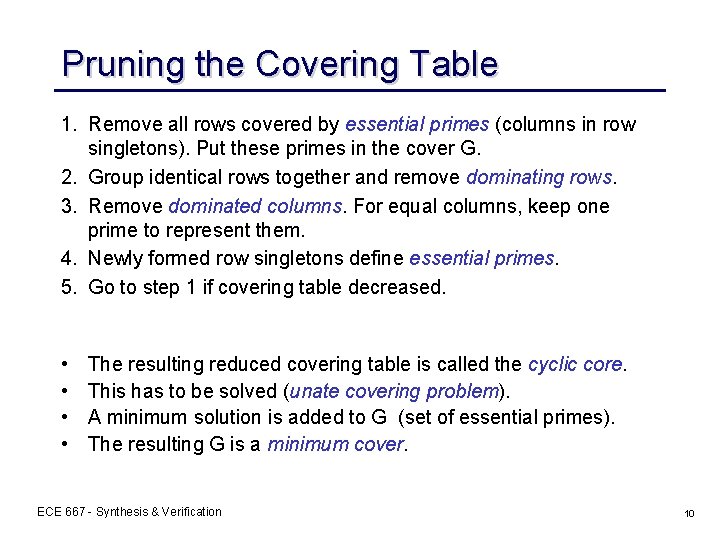 Pruning the Covering Table

1. Remove all rows covered by essential primes (columns in row singletons). Put these primes in the cover G.
2. Group identical rows together and remove dominating rows.
3. Remove dominated columns. For equal columns, keep one prime to represent them.
4. Newly formed row singletons define essential primes.
5. Go to step 1 if covering table decreased.

• The resulting reduced covering table is called the cyclic core.
• This has to be solved (unate covering problem).
• A minimum solution is added to G (set of essential primes).
• The resulting G is a minimum cover.

ECE 667 - Synthesis & Verification

10